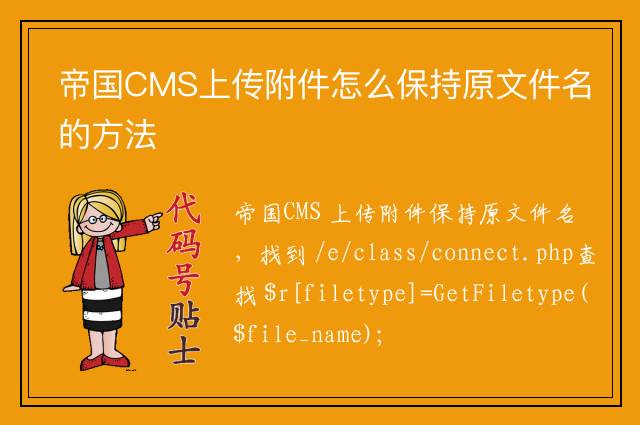 帝国CMS上传附件怎么保持原文件名的方法

代码号贴士

帝国CMS 上传附件保持原文件名，找到 /e/class/connect.php查找 $r[filetype]=GetFiletype($file_name);